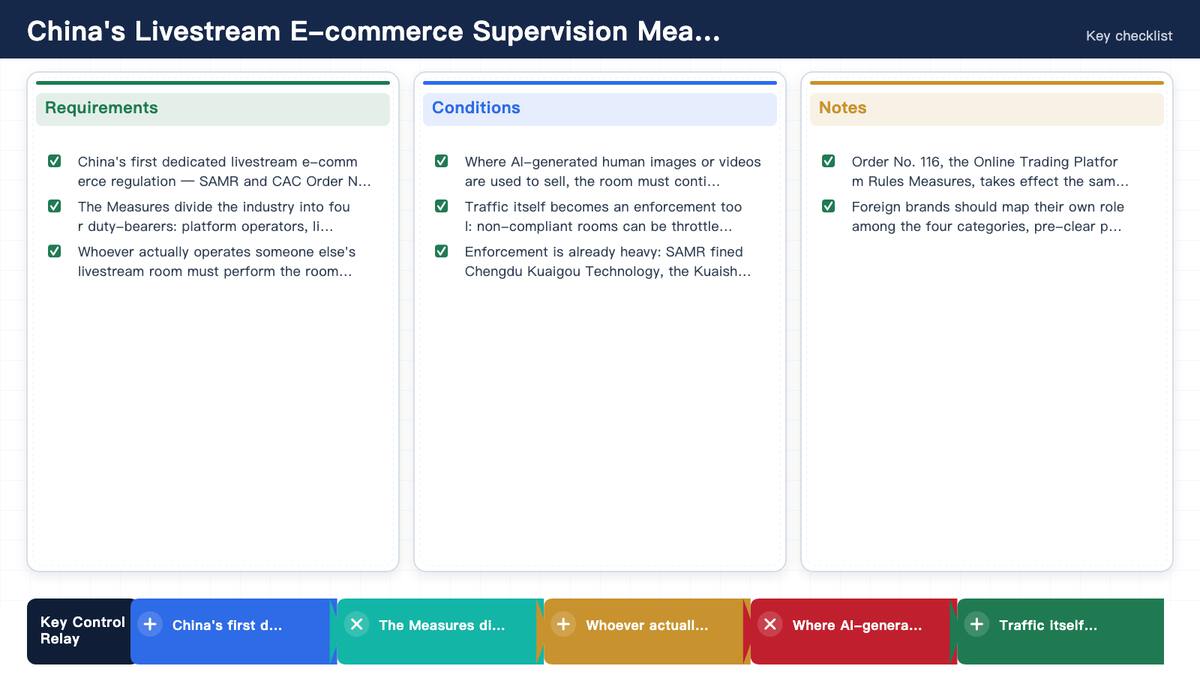 China's Livestream E-commerce Supervision Mea...

Key checklist

Requirements

China's first dedicated livestream e-commerce regulation — SAMR and CAC Order N...

The Measures divide the industry into four duty-bearers: platform operators, li...

Whoever actually operates someone else's livestream room must perform the room...

Conditions

Where AI-generated human images or videos are used to sell, the room must conti...

Traffic itself becomes an enforcement tool: non-compliant rooms can be throttle...

Enforcement is already heavy: SAMR fined Chengdu Kuaigou Technology, the Kuaish...

Notes

Order No. 116, the Online Trading Platform Rules Measures, takes effect the sam...

Foreign brands should map their own role among the four categories, pre-clear p...

Key Control Relay

China's first d...

The Measures di...

Whoever actuall...

Where AI-genera...

Traffic itself...